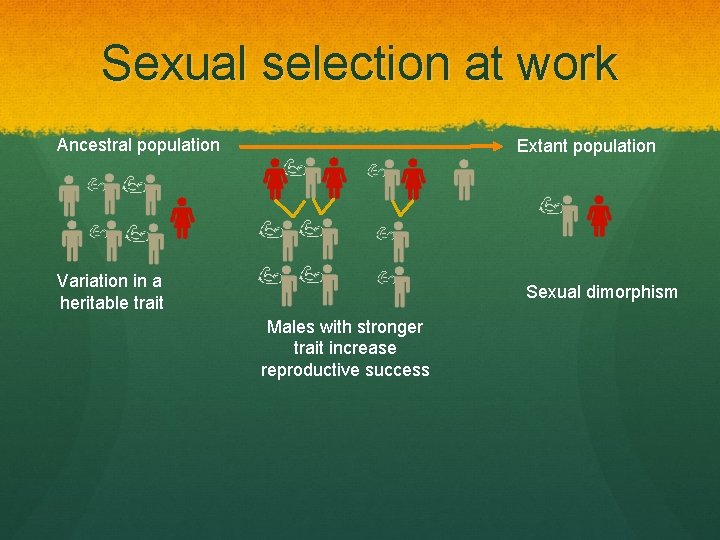 Sexual selection at work

Ancestral population

Extant population

Variation in a heritable trait

Males with stronger trait increase reproductive success

Sexual dimorphism